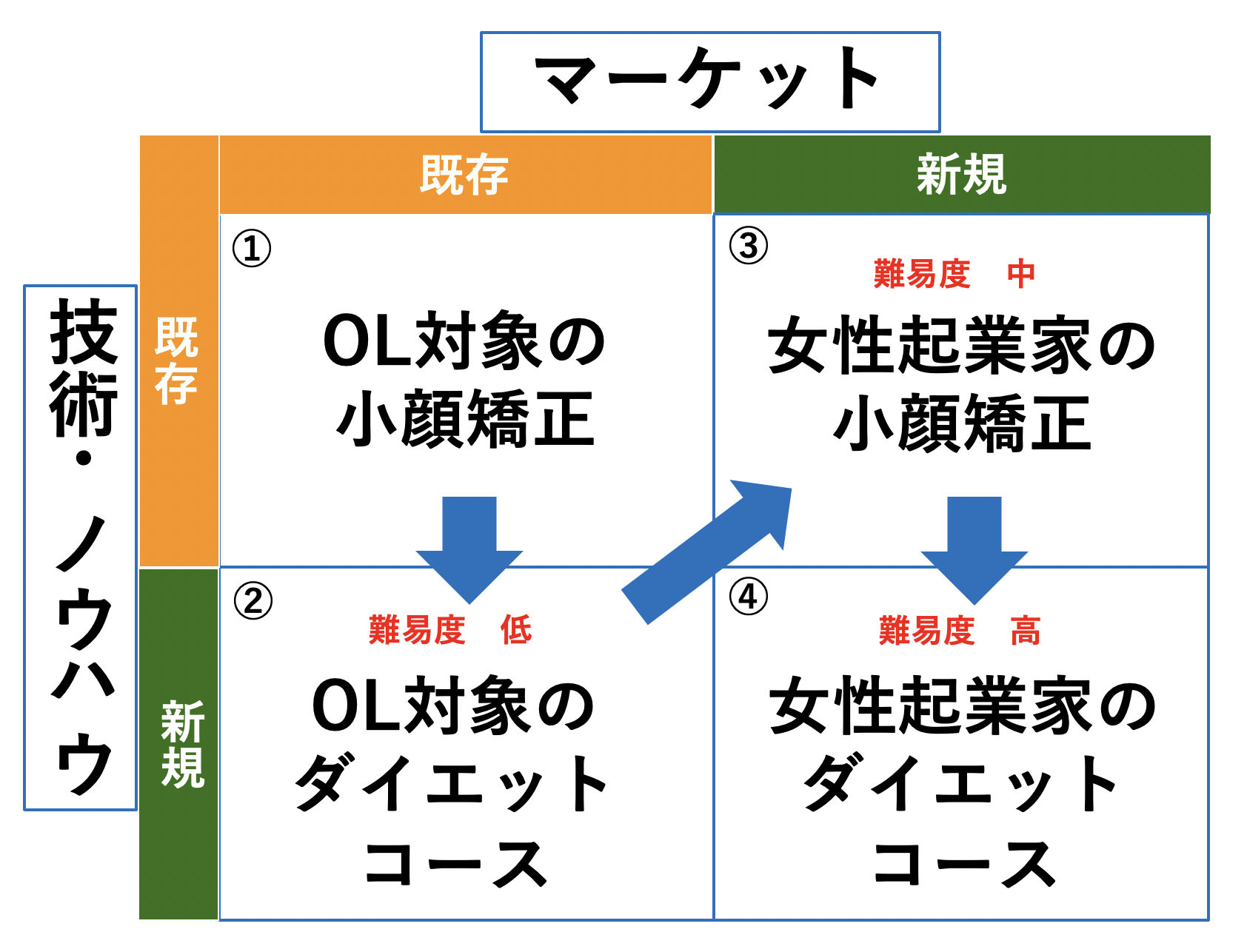 マーケット

技術・ノウハウ

| | 既存 | 新規 |
|---|---|---|
| 既存 | ① OL対象の小顔矯正 | ③ 難易度　中 女性起業家の小顔矯正 |
| 新規 | ② 難易度　低 OL対象のダイエットコース | ④ 難易度　高 女性起業家のダイエットコース |